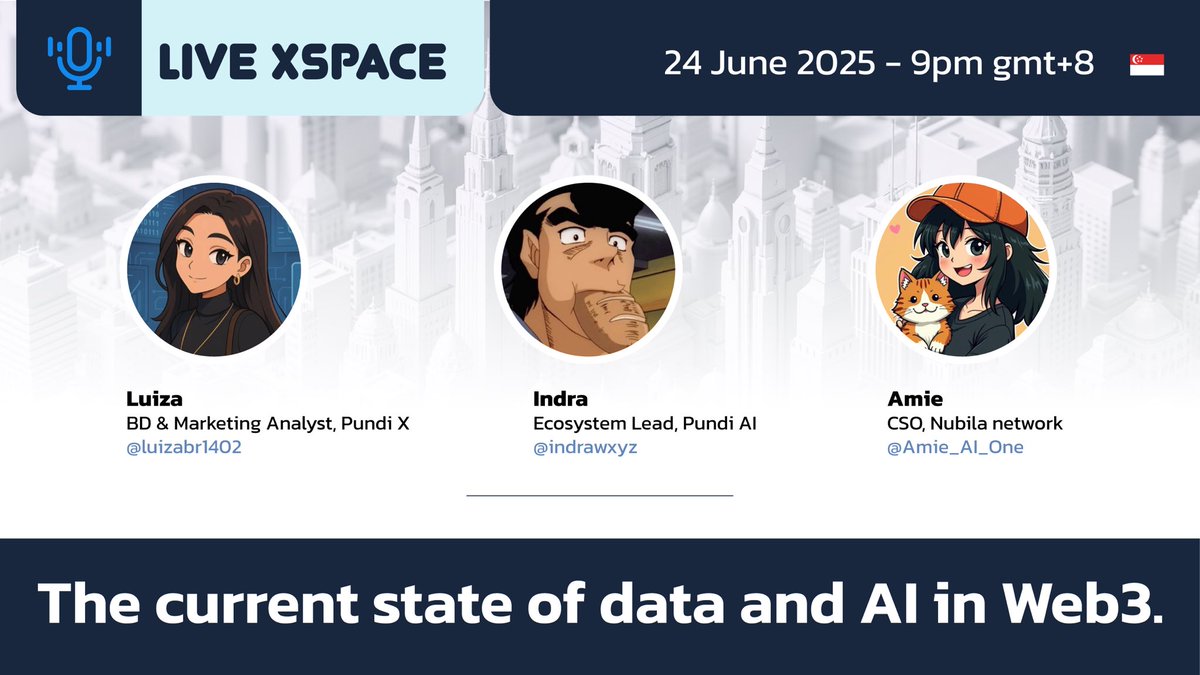 LIVE XSPACE

24 June 2025 - 9pm gmt+8

Luiza
BD & Marketing Analyst, Pundi X
@luizabr1402

Indra
Ecosystem Lead, Pundi AI
@indrawxyz

Amie
CSO, Nubila network
@Amie_AI_One

The current state of data and AI in Web3.